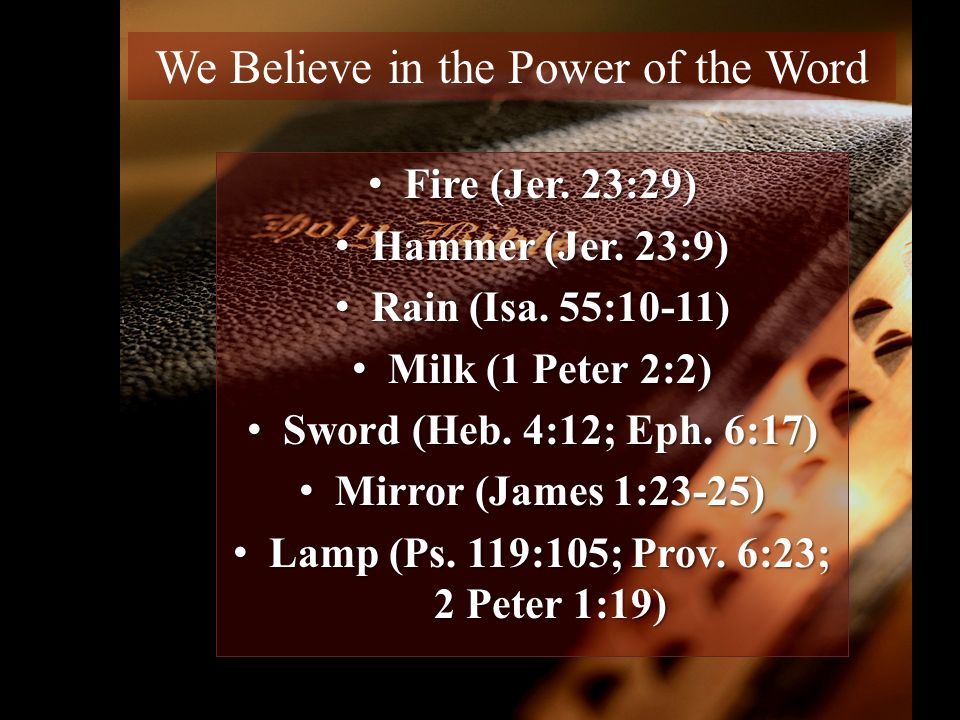 We Believe in the Power of the Word

Holy Bible

• Fire (Jer. 23:29)
• Hammer (Jer. 23:9)
• Rain (Isa. 55:10-11)
• Milk (1 Peter 2:2)
• Sword (Heb. 4:12; Eph. 6:17)
• Mirror (James 1:23-25)
• Lamp (Ps. 119:105; Prov. 6:23; 2 Peter 1:19)